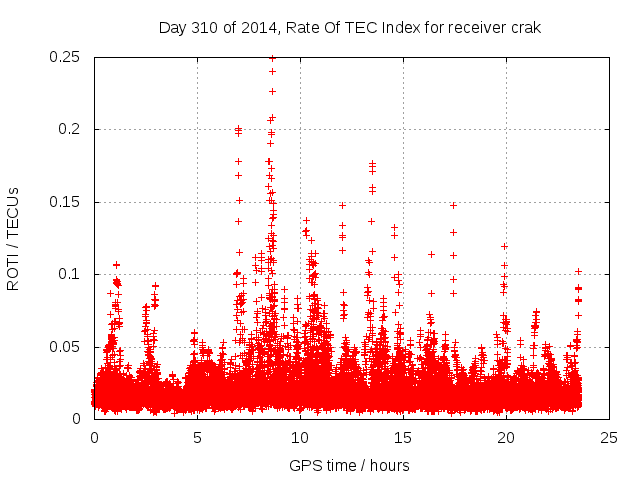 Day 310 of 2014, Rate Of TEC Index for receiver crak

ROTI / TECUs

0.25
0.2
0.15
0.1
0.05
0

0
5
10
15
20
25

GPS time / hours